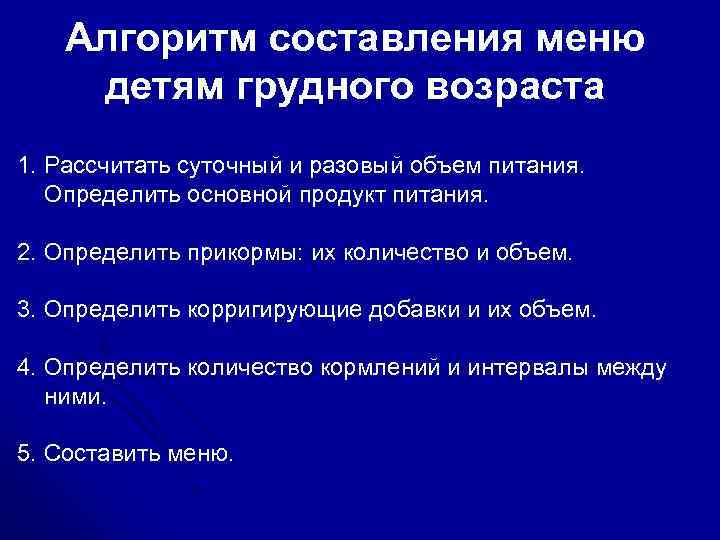 Алгоритм составления меню детям грудного возраста

1. Рассчитать суточный и разовый объем питания. Определить основной продукт питания.

2. Определить прикормы: их количество и объем.

3. Определить корригирующие добавки и их объем.

4. Определить количество кормлений и интервалы между ними.

5. Составить меню.